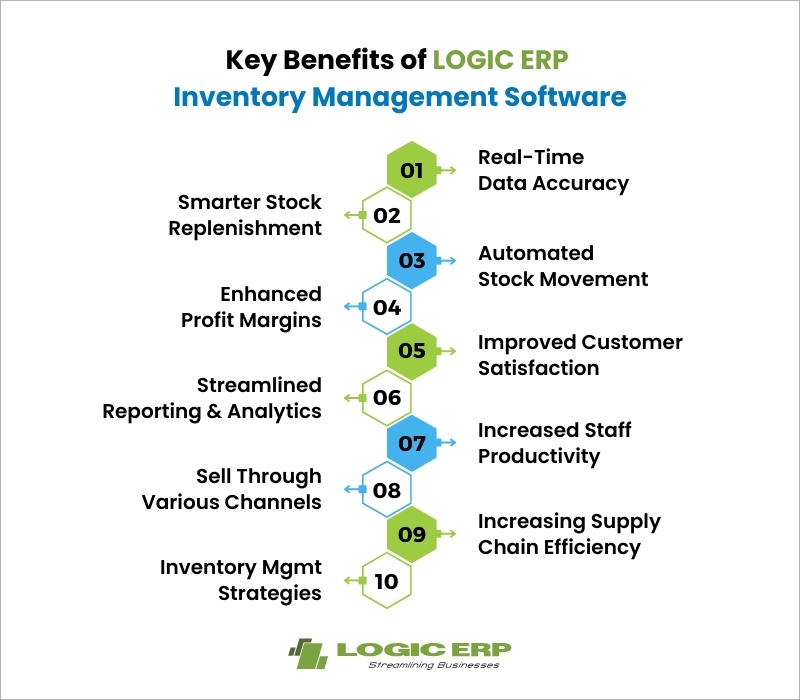 Key Benefits of LOGIC ERP
Inventory Management Software

01 Real-Time Data Accuracy

02 Smarter Stock Replenishment

03 Automated Stock Movement

04 Enhanced Profit Margins

05 Improved Customer Satisfaction

06 Streamlined Reporting & Analytics

07 Increased Staff Productivity

08 Sell Through Various Channels

09 Increasing Supply Chain Efficiency

10 Inventory Mgmt Strategies

LOGIC ERP
Streamlining Businesses